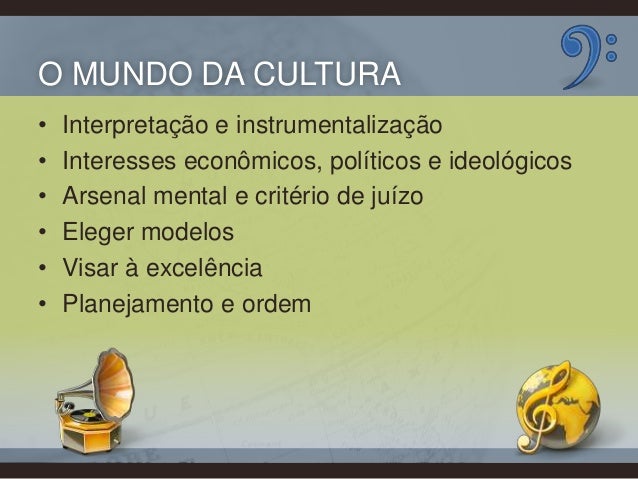 O MUNDO DA CULTURA

• Interpretação e instrumentalização
• Interesses econômicos, políticos e ideológicos
• Arsenal mental e critério de juízo
• Eleger modelos
• Visar à excelência
• Planejamento e ordem